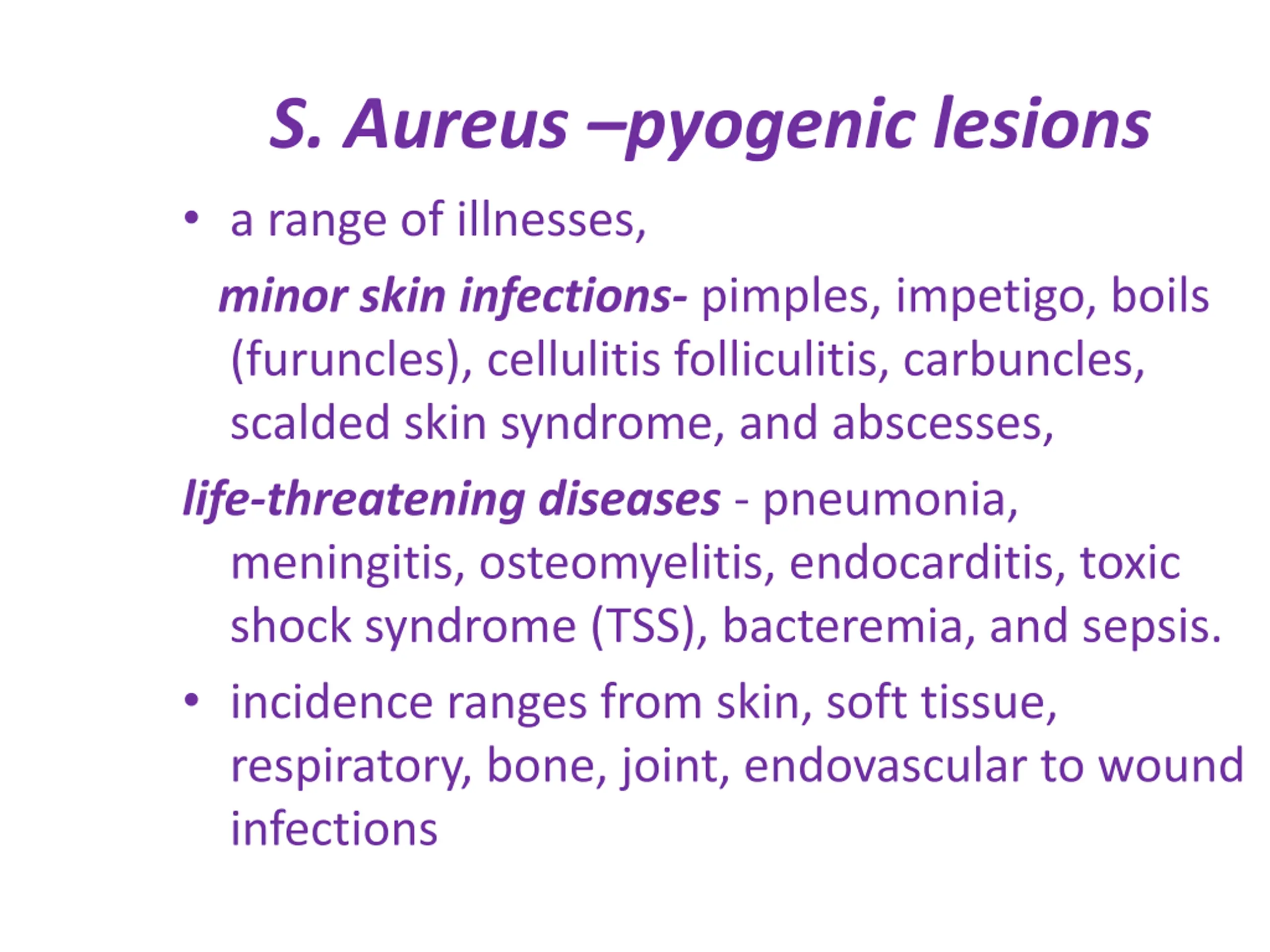 S. Aureus –pyogenic lesions

• a range of illnesses,

minor skin infections- pimples, impetigo, boils (furuncles), cellulitis folliculitis, carbuncles, scalded skin syndrome, and abscesses,

life-threatening diseases - pneumonia, meningitis, osteomyelitis, endocarditis, toxic shock syndrome (TSS), bacteremia, and sepsis.

• incidence ranges from skin, soft tissue, respiratory, bone, joint, endovascular to wound infections